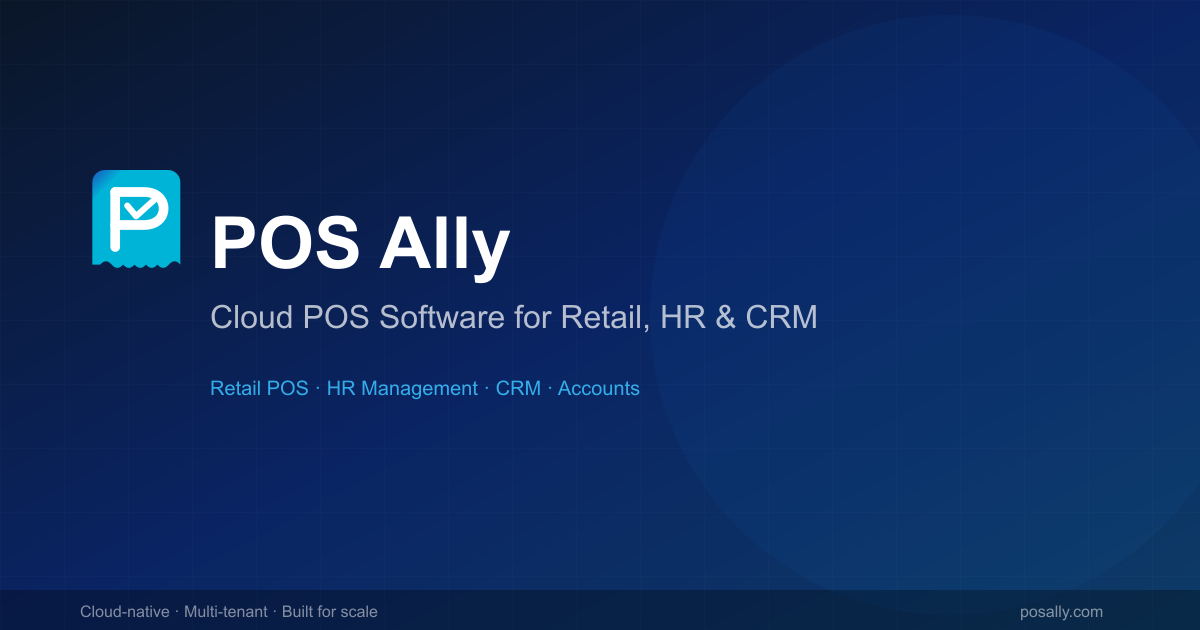 POS Ally

Cloud POS Software for Retail, HR & CRM

Retail POS · HR Management · CRM · Accounts

Cloud-native · Multi-tenant · Built for scale

posally.com